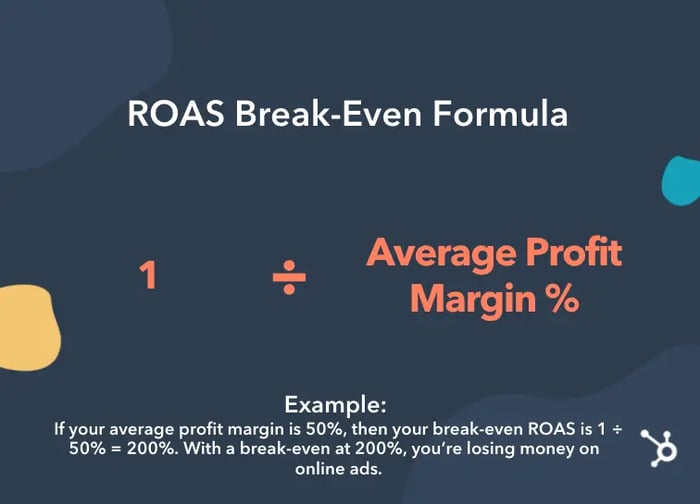 ROAS Break-Even Formula

1 ÷ Average Profit Margin %

Example:
If your average profit margin is 50%, then your break-even ROAS is 1 ÷ 50% = 200%. With a break-even at 200%, you're losing money on online ads.